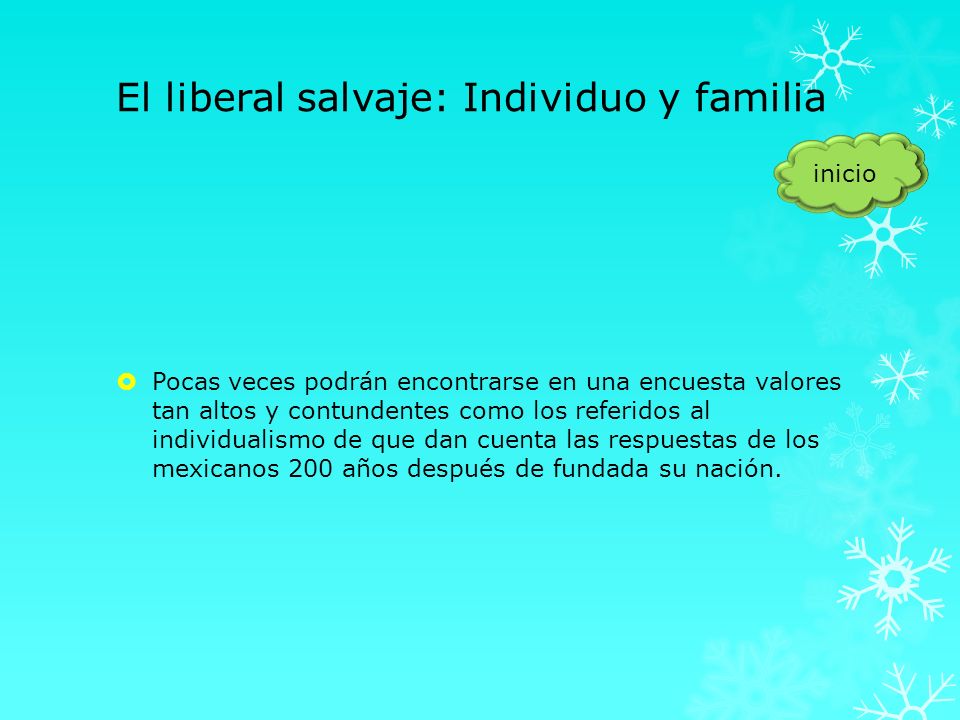 El liberal salvaje: Individuo y familia

inicio

Pocas veces podrán encontrarse en una encuesta valores tan altos y contundentes como los referidos al individualismo de que dan cuenta las respuestas de los mexicanos 200 años después de fundada su nación.